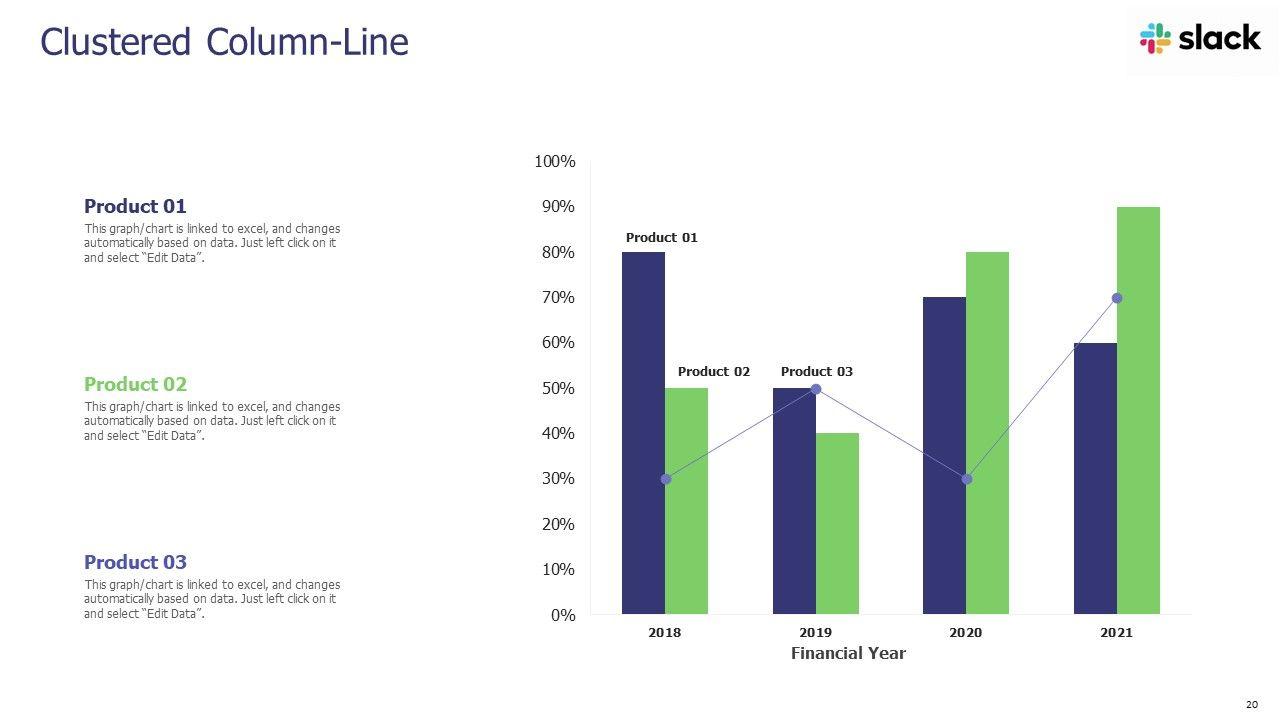 Clustered Column-Line

slack

Product 01
This graph/chart is linked to excel, and changes automatically based on data. Just left click on it and select "Edit Data".

Product 02
This graph/chart is linked to excel, and changes automatically based on data. Just left click on it and select "Edit Data".

Product 03
This graph/chart is linked to excel, and changes automatically based on data. Just left click on it and select "Edit Data".

100%
90%
80%
70%
60%
50%
40%
30%
20%
10%
0%

Product 01
Product 02
Product 03

2018
2019
2020
2021
Financial Year

20